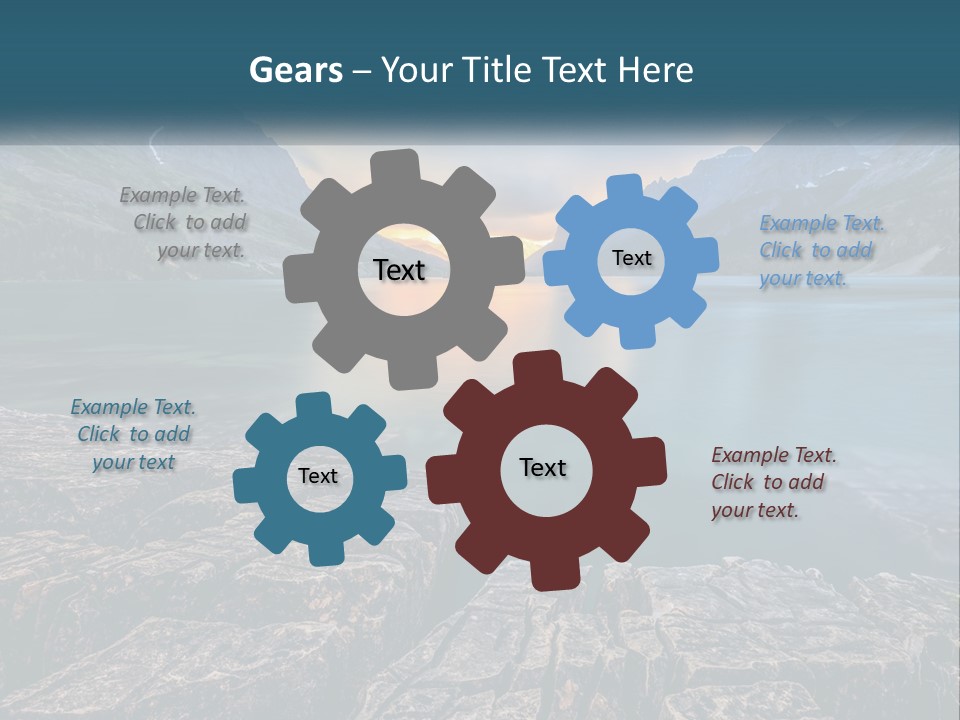 Gears – Your Title Text Here

Example Text. Click to add your text.

Text

Text

Example Text. Click to add your text.

Example Text. Click to add your text

Text

Text

Example Text. Click to add your text.